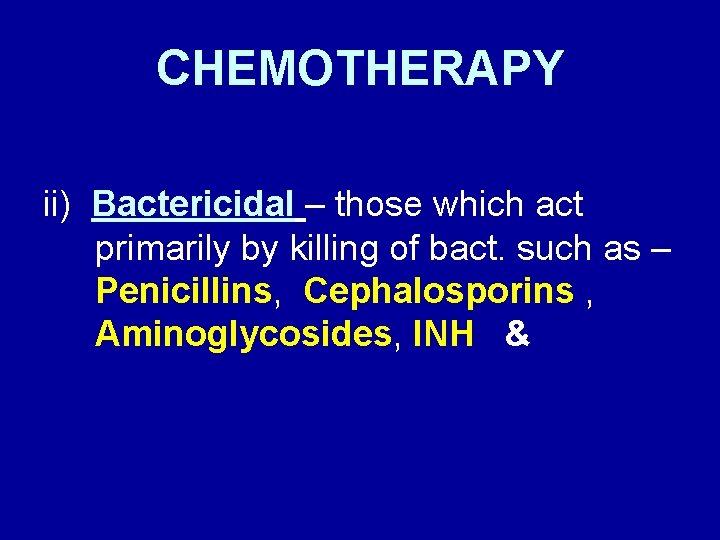 CHEMOTHERAPY

ii) Bactericidal – those which act primarily by killing of bact. such as – Penicillins, Cephalosporins , Aminoglycosides, INH &